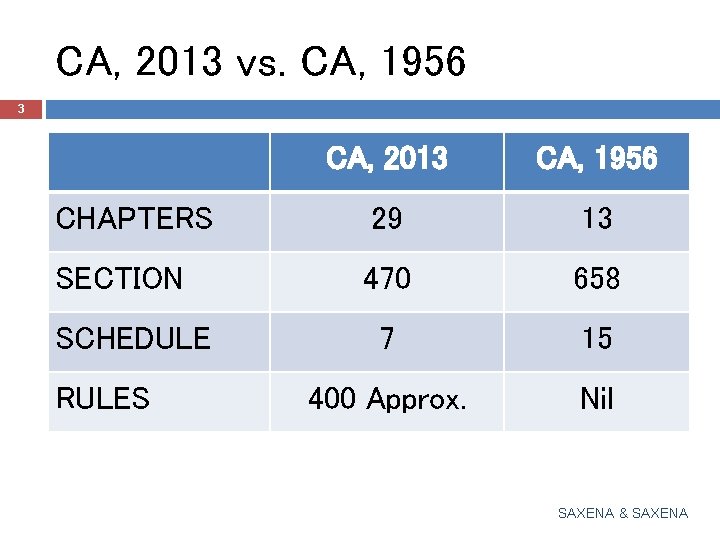 CA, 2013 vs. CA, 1956

3

| | CA, 2013 | CA, 1956 |
|---|---|---|
| CHAPTERS | 29 | 13 |
| SECTION | 470 | 658 |
| SCHEDULE | 7 | 15 |
| RULES | 400 Approx. | Nil |

SAXENA & SAXENA